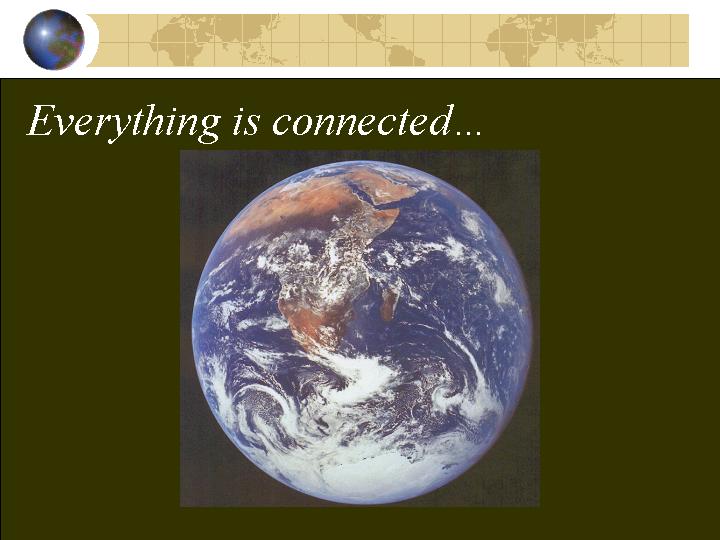 Everything is connected…